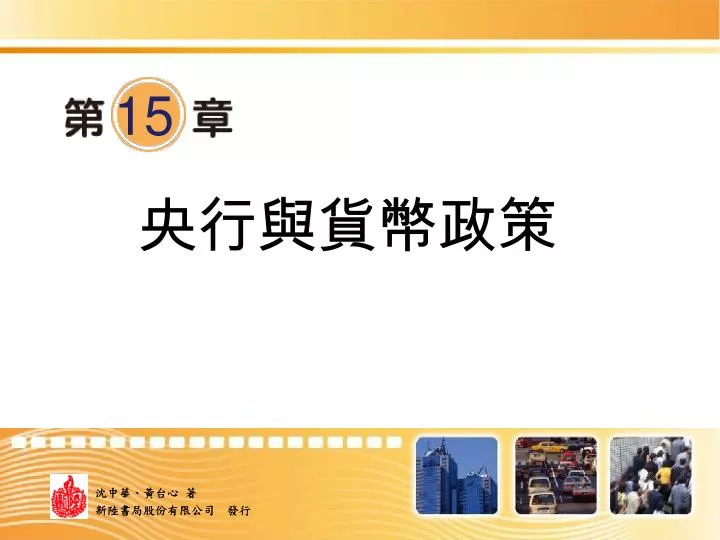 第15章

央行與貨幣政策

沈中華、黃台心 著
新陸書局股份有限公司 發行